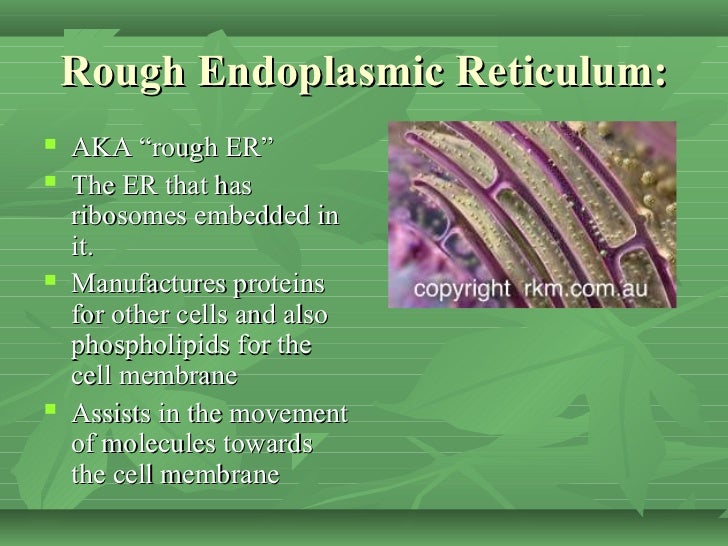 Rough Endoplasmic Reticulum:

- AKA “rough ER”
- The ER that has ribosomes embedded in it.
- Manufactures proteins for other cells and also phospholipids for the cell membrane
- Assists in the movement of molecules towards the cell membrane

copyright rkm.com.au